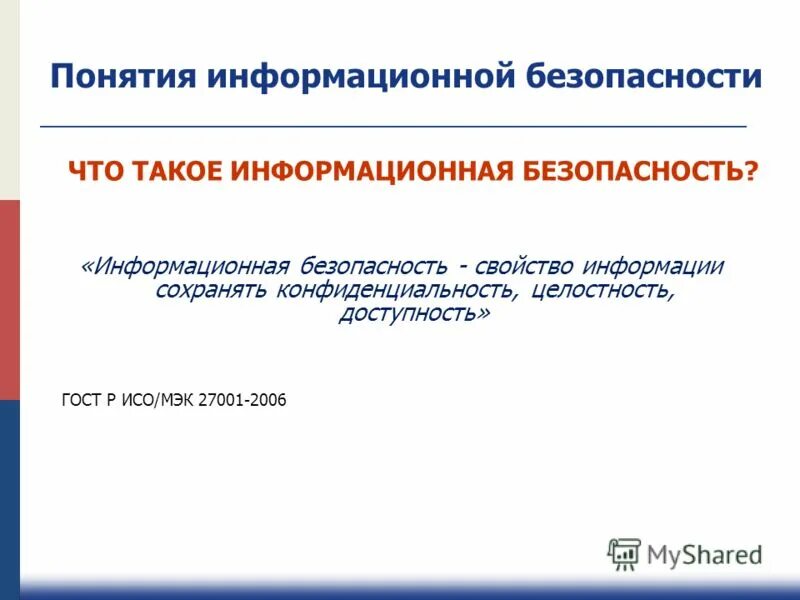 Понятия информационной безопасности

ЧТО ТАКОЕ ИНФОРМАЦИОННАЯ БЕЗОПАСНОСТЬ?

«Информационная безопасность - свойство информации сохранять конфиденциальность, целостность, доступность»

ГОСТ Р ИСО/МЭК 27001-2006

MyShared